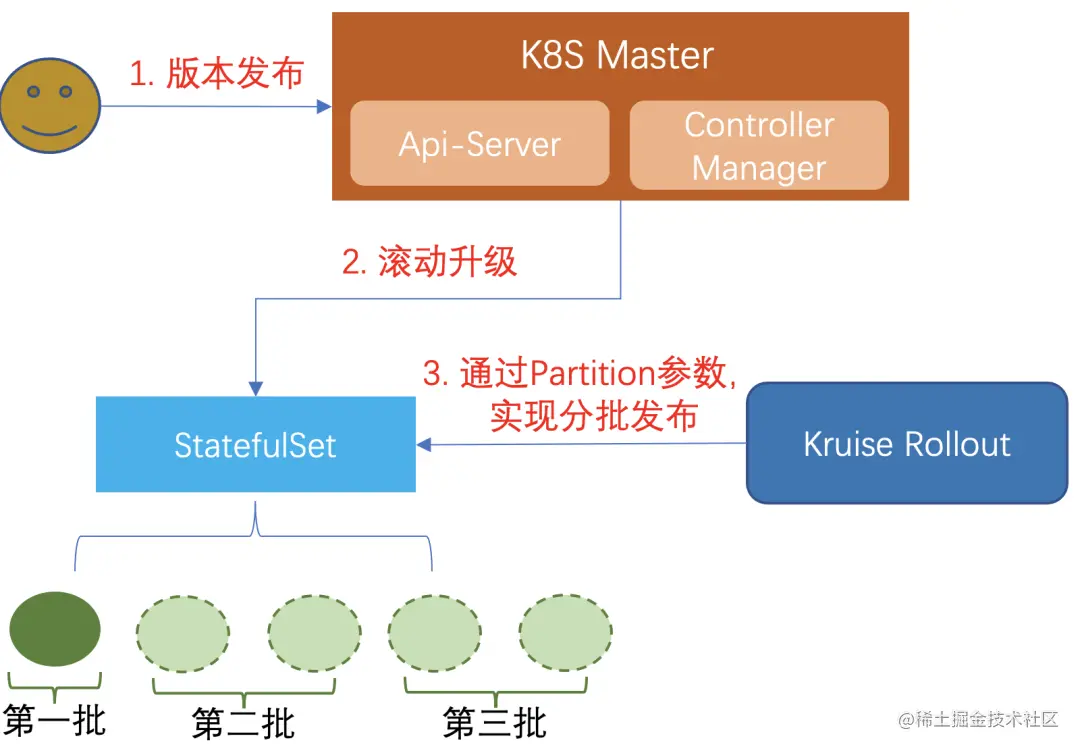 1. 版本发布

K8S Master

Api-Server

Controller Manager

2. 滚动升级

3. 通过Partition参数, 实现分批发布

StatefulSet

Kruise Rollout

第一批

第二批

第三批

@稀土掘金技术社区